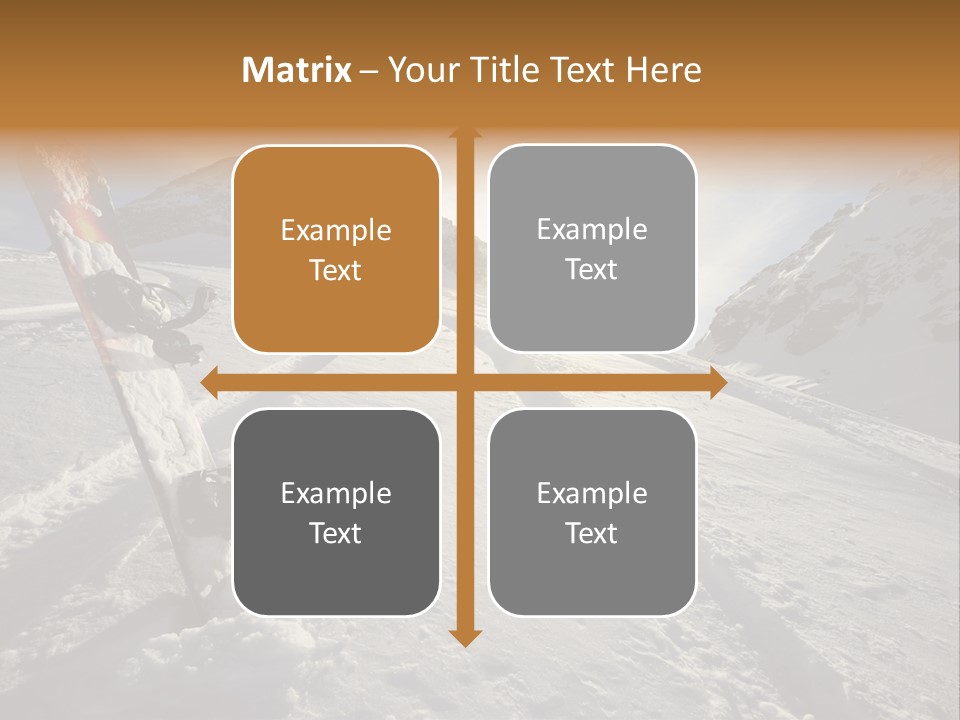 Matrix – Your Title Text Here

Example Text

Example Text

Example Text

Example Text